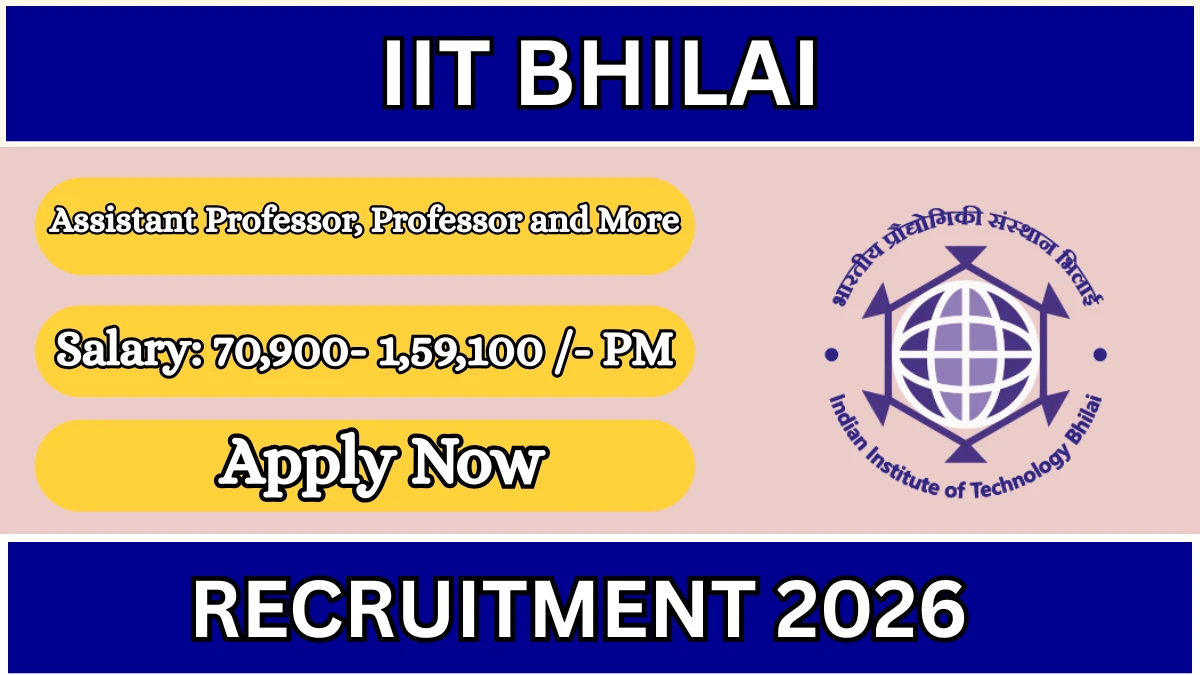 IIT BHILAI

Assistant Professor, Professor and More

Salary: 70,900- 1,59,100 /- PM

Apply Now

भारतीय प्रौद्योगिकी संस्थान भिलाई

Indian Institute of Technology Bhilai

RECRUITMENT 2026